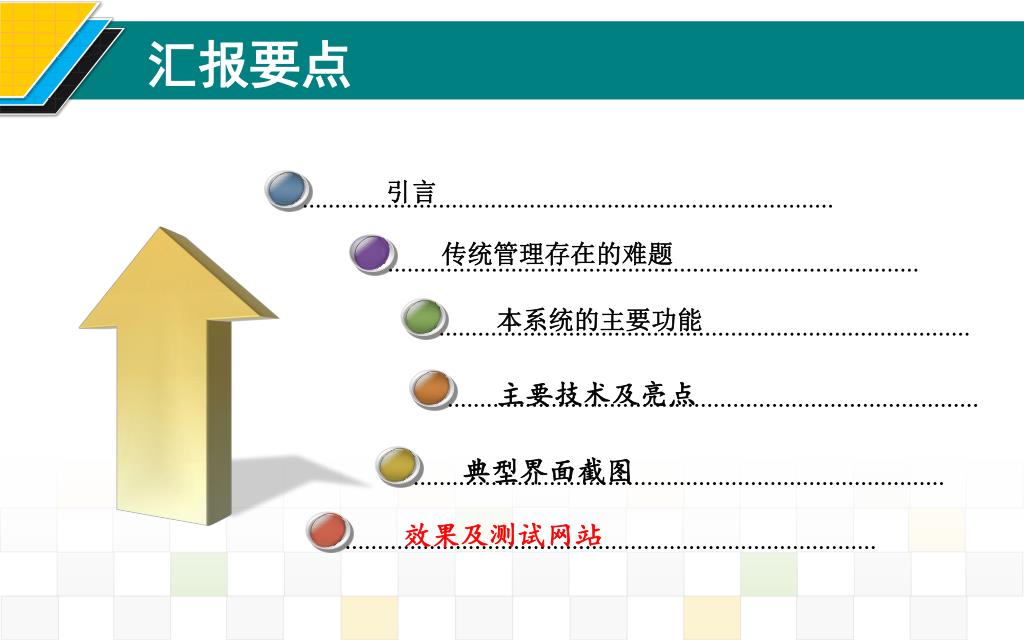 汇报要点

引言

传统管理存在的难题

本系统的主要功能

主要技术及亮点

典型界面截图

效果及测试网站